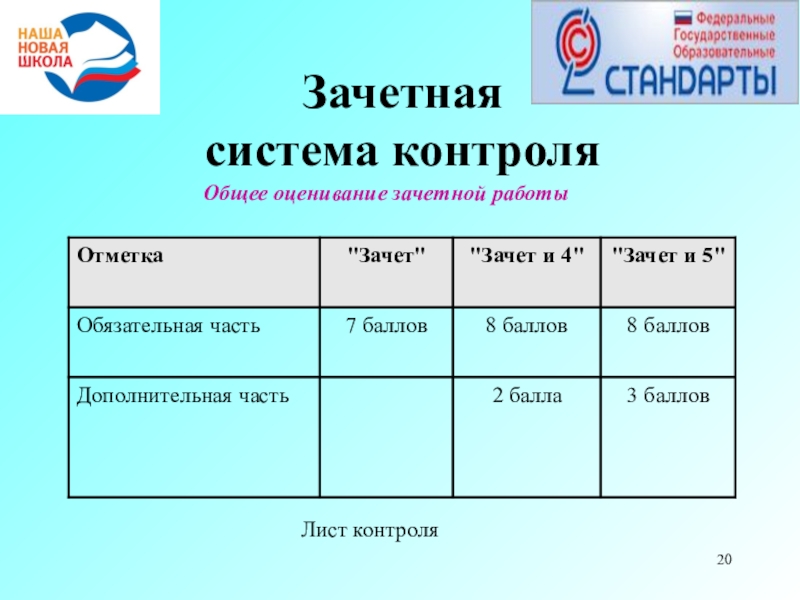 НАША НОВАЯ ШКОЛА

Федеральные Государственные Образовательные СТАНДАРТЫ

Зачетная система контроля

Общее оценивание зачетной работы

| Отметка | "Зачет" | "Зачет и 4" | "Зачет и 5" |
|---|---|---|---|
| Обязательная часть | 7 баллов | 8 баллов | 8 баллов |
| Дополнительная часть | | 2 балла | 3 баллов |

Лист контроля

20